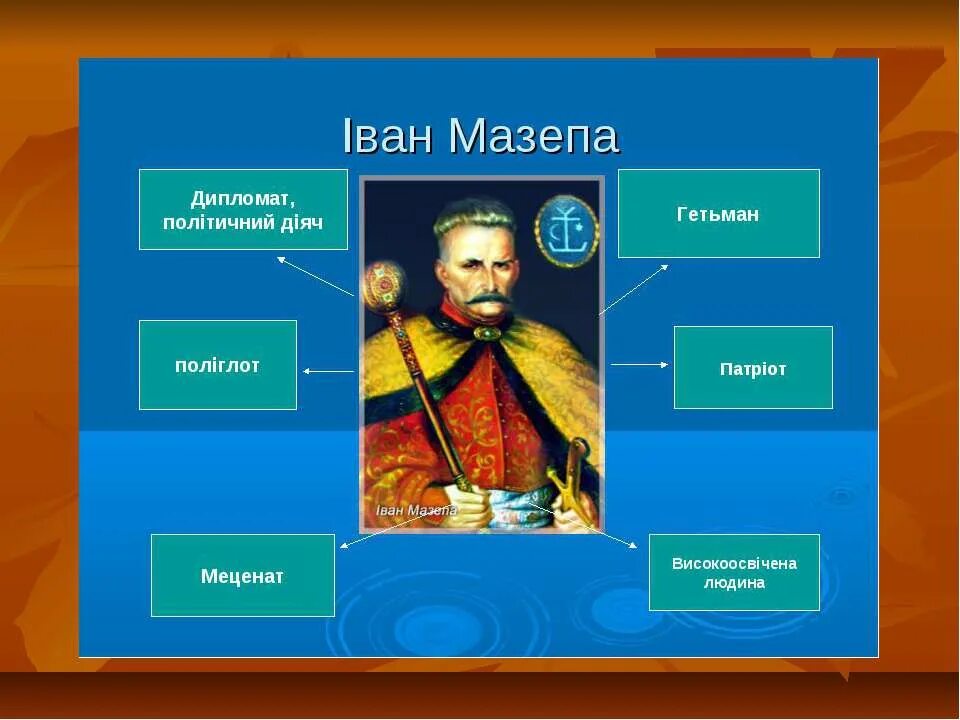 Іван Мазепа

Дипломат, політичний діяч

Гетьман

поліглот

Патріот

Іван Мазепа

Меценат

Високоосвічена людина